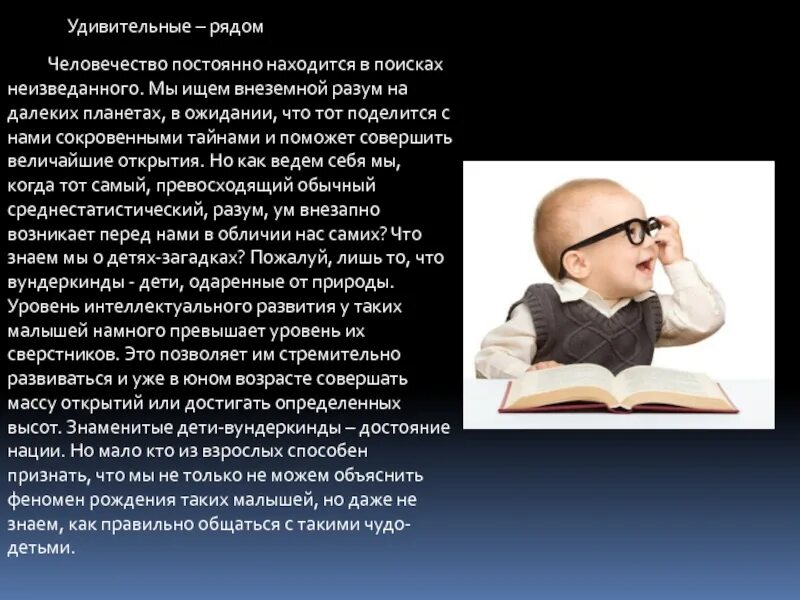 Удивительные – рядом

Человечество постоянно находится в поисках неизведанного. Мы ищем внеземной разум на далеких планетах, в ожидании, что тот поделится с нами сокровенными тайнами и поможет совершить величайшие открытия. Но как ведем себя мы, когда тот самый, превосходящий обычный среднестатистический, разум, ум внезапно возникает перед нами в обличии нас самих? Что знаем мы о детях-загадках? Пожалуй, лишь то, что вундеркинды - дети, одаренные от природы. Уровень интеллектуального развития у таких малышей намного превышает уровень их сверстников. Это позволяет им стремительно развиваться и уже в юном возрасте совершать массу открытий или достигать определенных высот. Знаменитые дети-вундеркинды – достояние нации. Но мало кто из взрослых способен признать, что мы не только не можем объяснить феномен рождения таких малышей, но даже не знаем, как правильно общаться с такими чудо-детьми.